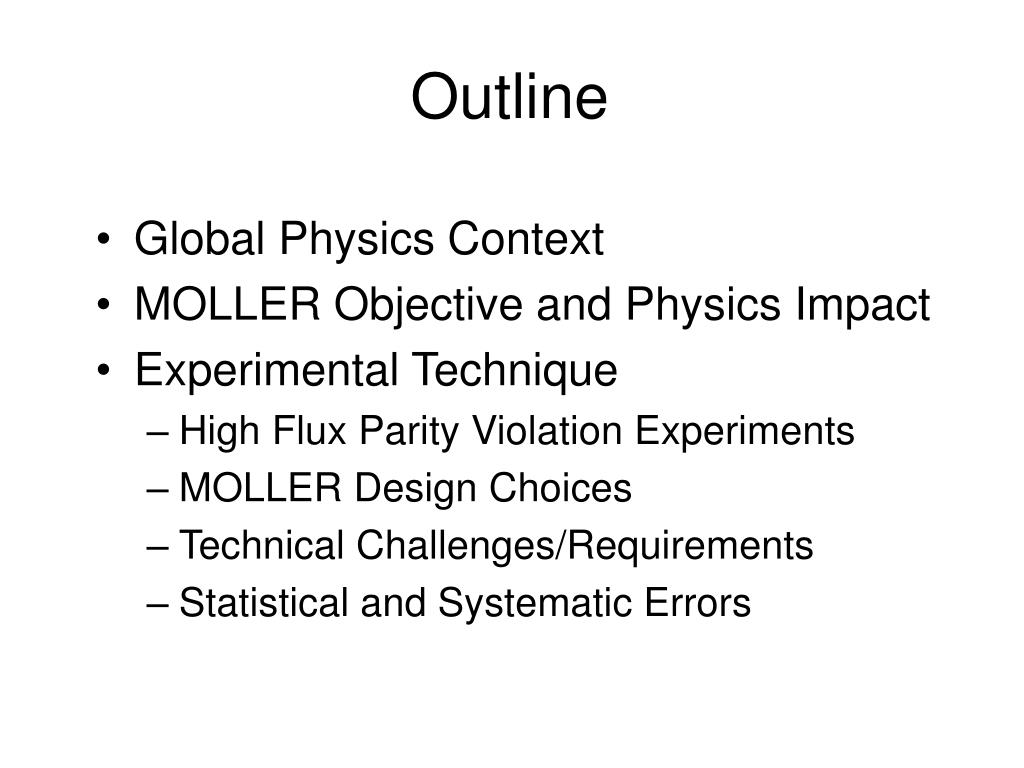 Outline

• Global Physics Context
• MOLLER Objective and Physics Impact
• Experimental Technique
– High Flux Parity Violation Experiments
– MOLLER Design Choices
– Technical Challenges/Requirements
– Statistical and Systematic Errors